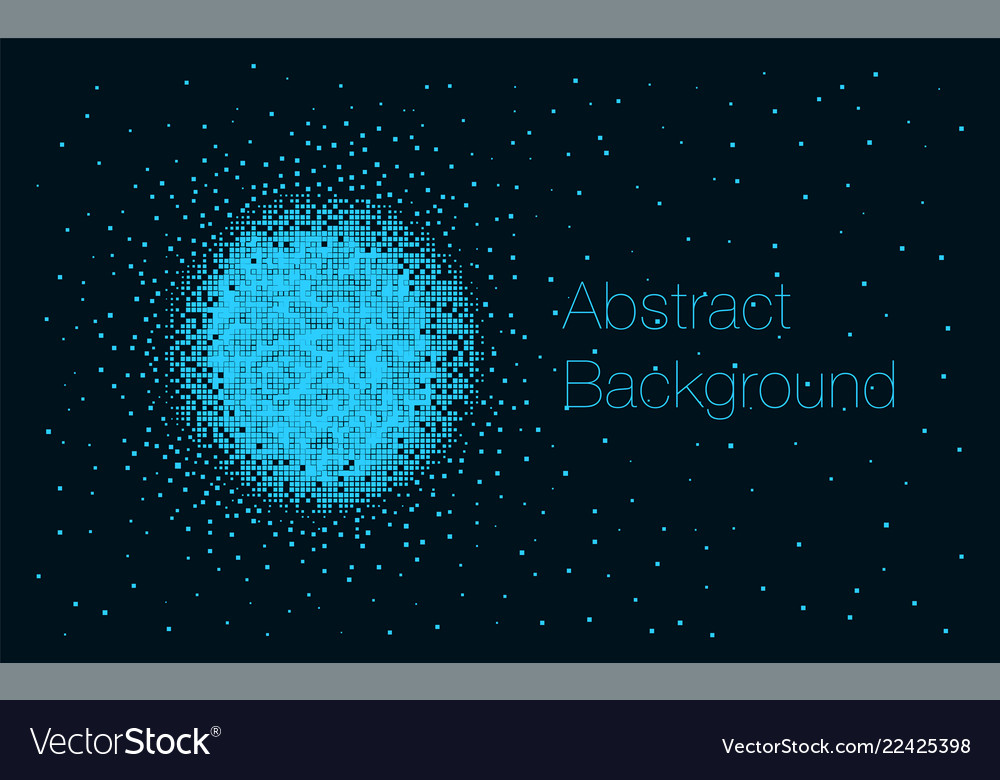 Abstract
Background

VectorStock®

VectorStock.com/22425398